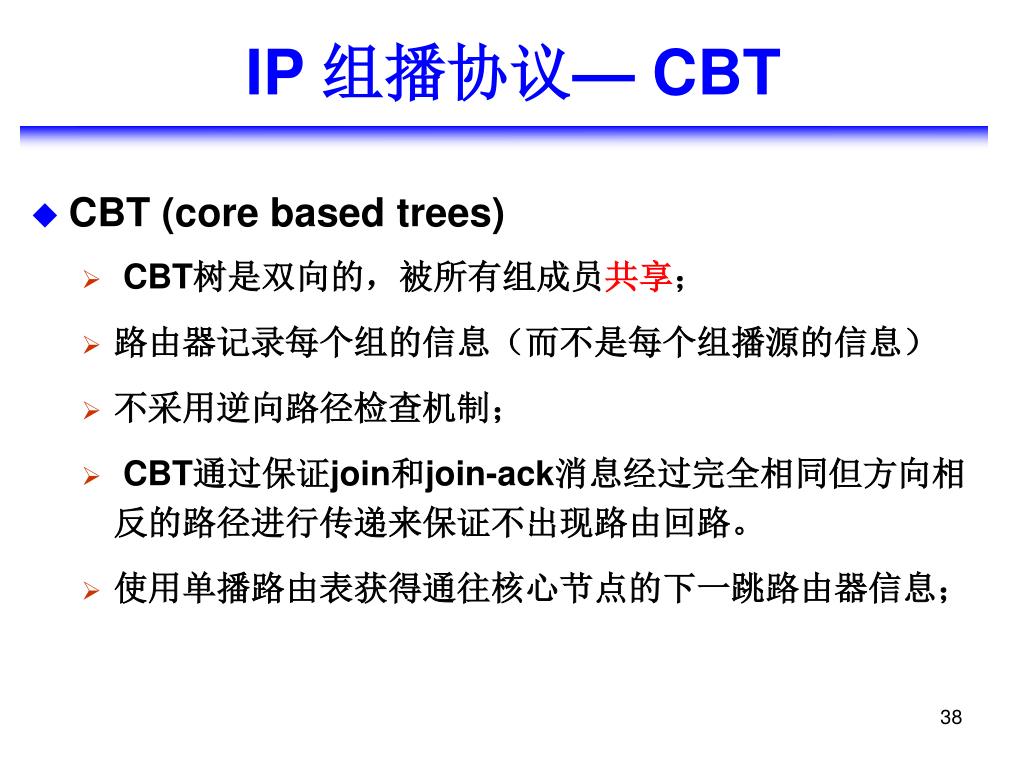 IP 组播协议— CBT

◆ CBT (core based trees)

➢ CBT树是双向的，被所有组成员共享；

➢ 路由器记录每个组的信息（而不是每个组播源的信息）

➢ 不采用逆向路径检查机制；

➢ CBT通过保证join和join-ack消息经过完全相同但方向相反的路径进行传递来保证不出现路由回路。

➢ 使用单播路由表获得通往核心节点的下一跳路由器信息；

38